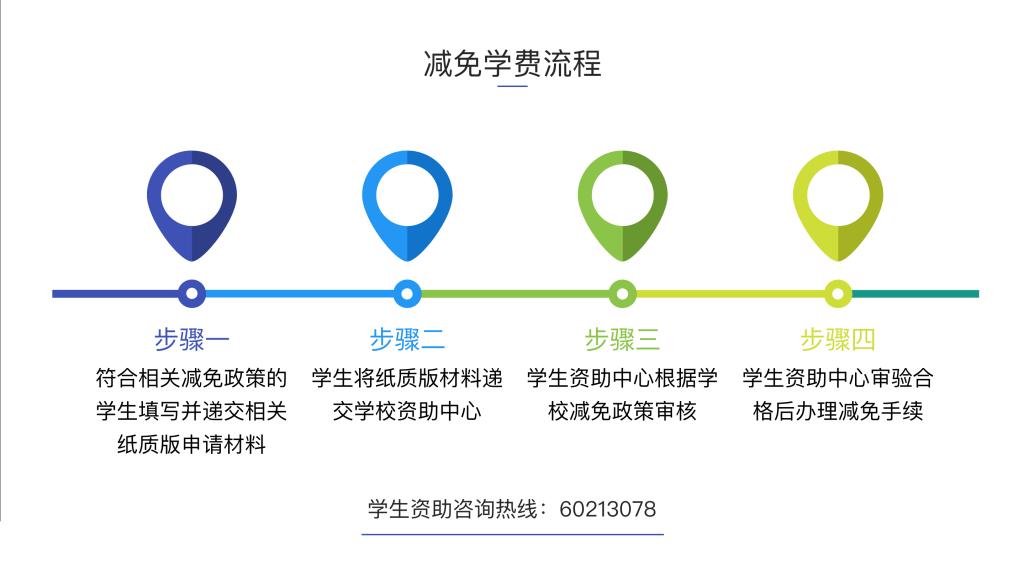 减免学费流程

步骤一
符合相关减免政策的学生填写并递交相关纸质版申请材料

步骤二
学生将纸质版材料递交学校资助中心

步骤三
学生资助中心根据学校减免政策审核

步骤四
学生资助中心审验合格后办理减免手续

学生资助咨询热线：60213078